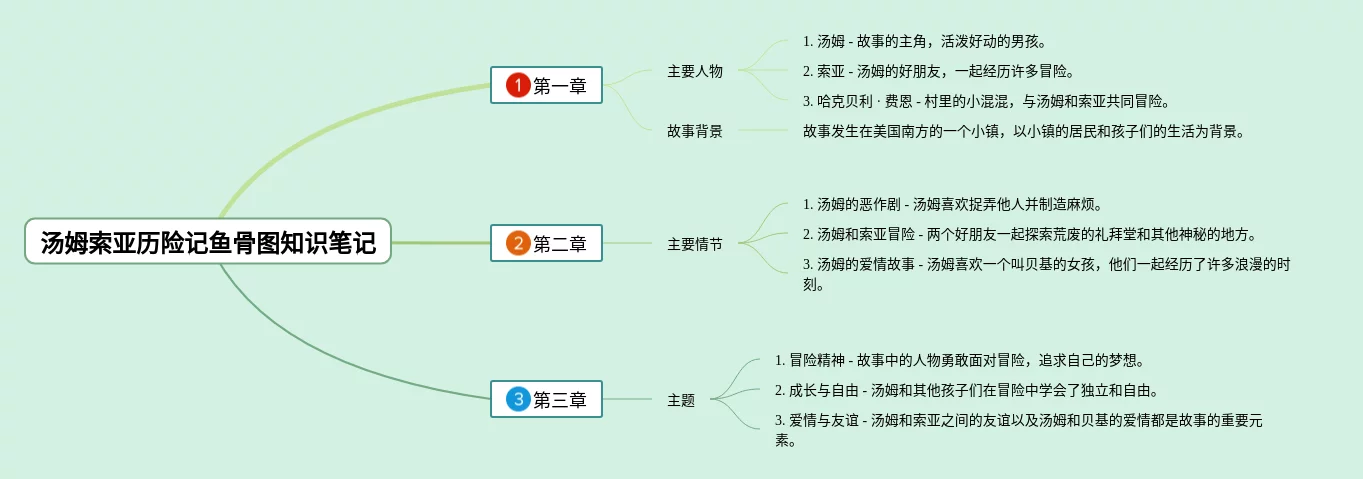 汤姆索亚历险记鱼骨图知识笔记

1 第一章

主要人物

1. 汤姆 - 故事的主角，活泼好动的男孩。

2. 索亚 - 汤姆的好朋友，一起经历许多冒险。

3. 哈克贝利 · 费恩 - 村里的小混混，与汤姆和索亚共同冒险。

故事背景

故事发生在美国南方的一个小镇，以小镇的居民和孩子们的生活为背景。

2 第二章

主要情节

1. 汤姆的恶作剧 - 汤姆喜欢捉弄他人并制造麻烦。

2. 汤姆和索亚冒险 - 两个好朋友一起探索荒废的礼拜堂和其他神秘的地方。

3. 汤姆的爱情故事 - 汤姆喜欢一个叫贝基的女孩，他们一起经历了许多浪漫的时刻。

3 第三章

主题

1. 冒险精神 - 故事中的人物勇敢面对冒险，追求自己的梦想。

2. 成长与自由 - 汤姆和其他孩子们在冒险中学会了独立和自由。

3. 爱情与友谊 - 汤姆和索亚之间的友谊以及汤姆和贝基的爱情都是故事的重要元素。